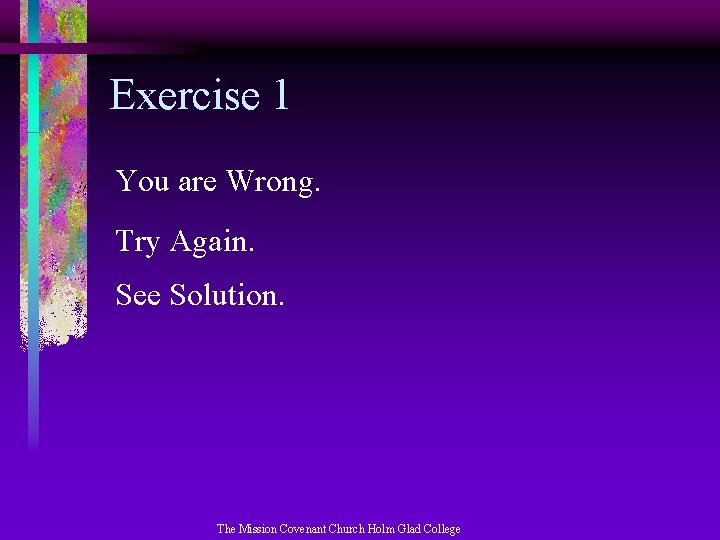 Exercise 1

You are Wrong.

Try Again.

See Solution.

The Mission Covenant Church Holm Glad College